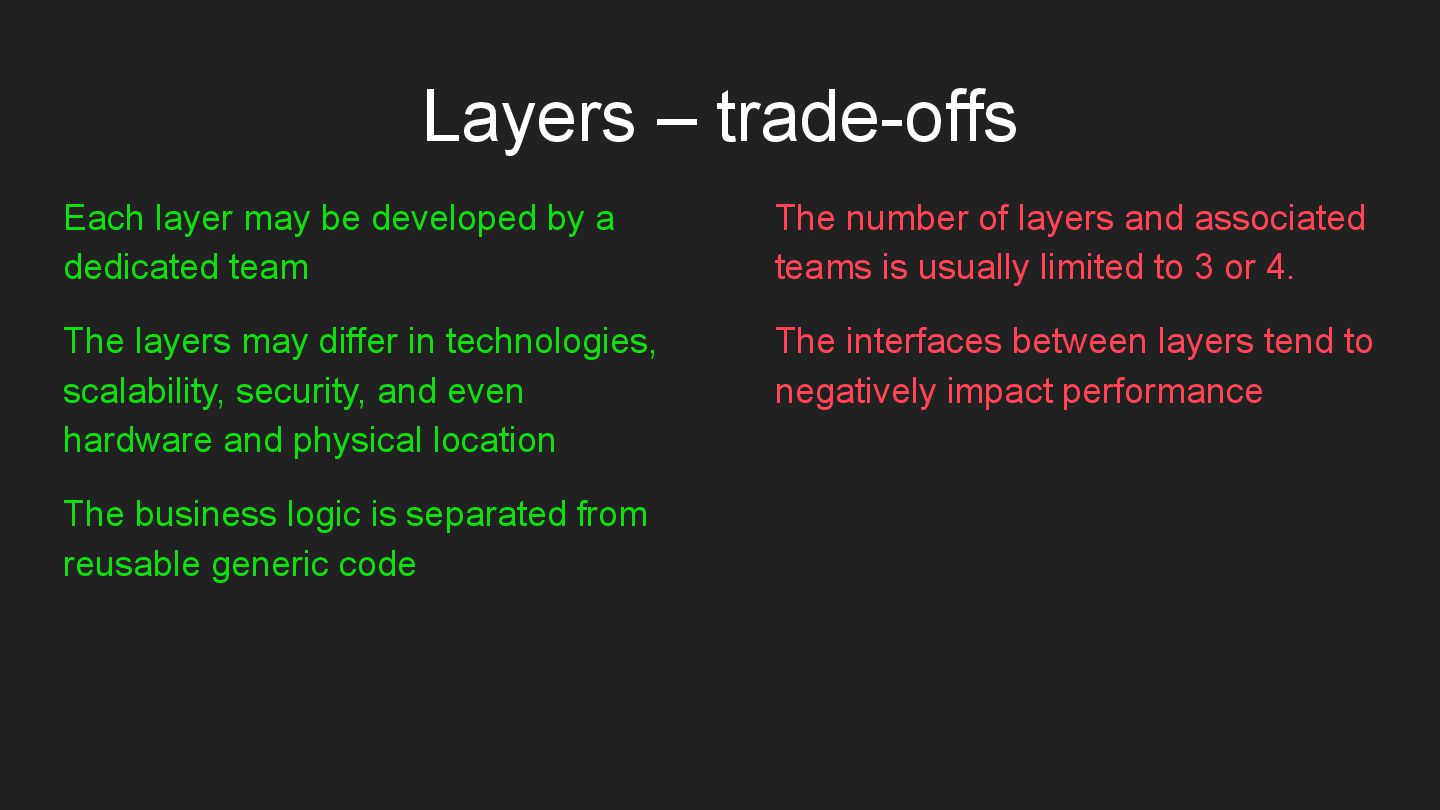 Layers – trade-offs

Each layer may be developed by a dedicated team

The layers may differ in technologies, scalability, security, and even hardware and physical location

The business logic is separated from reusable generic code

The number of layers and associated teams is usually limited to 3 or 4.

The interfaces between layers tend to negatively impact performance